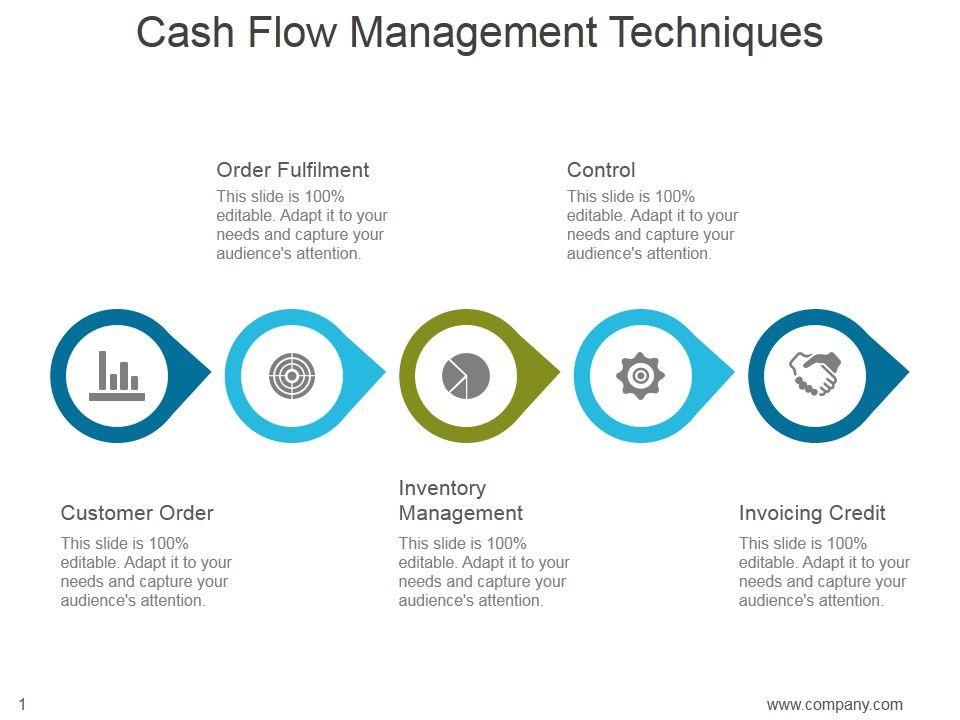 Cash Flow Management Techniques

Order Fulfilment
This slide is 100% editable. Adapt it to your needs and capture your audience's attention.

Control
This slide is 100% editable. Adapt it to your needs and capture your audience's attention.

Customer Order
This slide is 100% editable. Adapt it to your needs and capture your audience's attention.

Inventory Management
This slide is 100% editable. Adapt it to your needs and capture your audience's attention.

Invoicing Credit
This slide is 100% editable. Adapt it to your needs and capture your audience's attention.

1

www.company.com